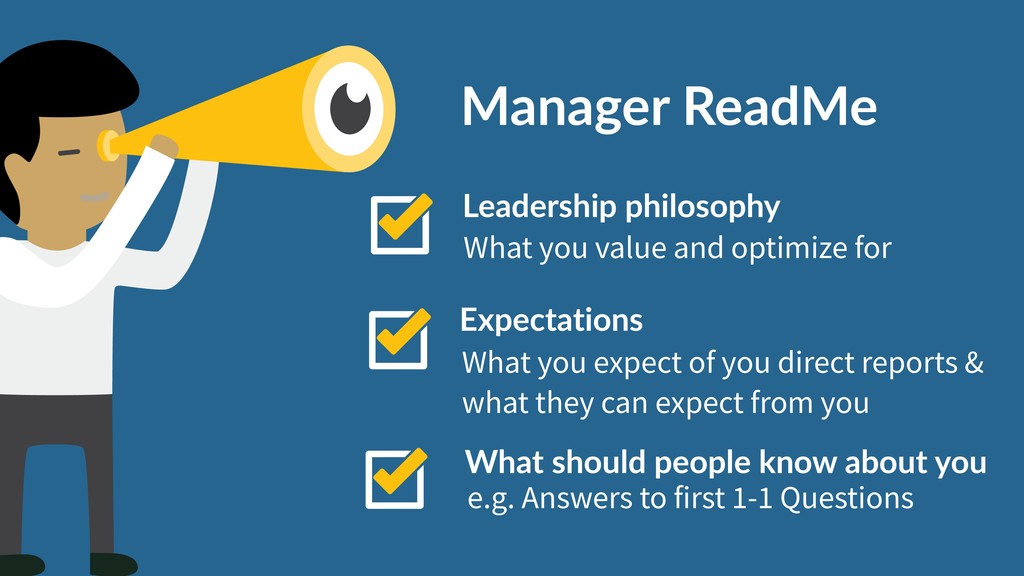 Manager ReadMe

Leadership philosophy
What you value and optimize for

Expectations
What you expect of you direct reports & what they can expect from you

What should people know about you
e.g. Answers to first 1-1 Questions